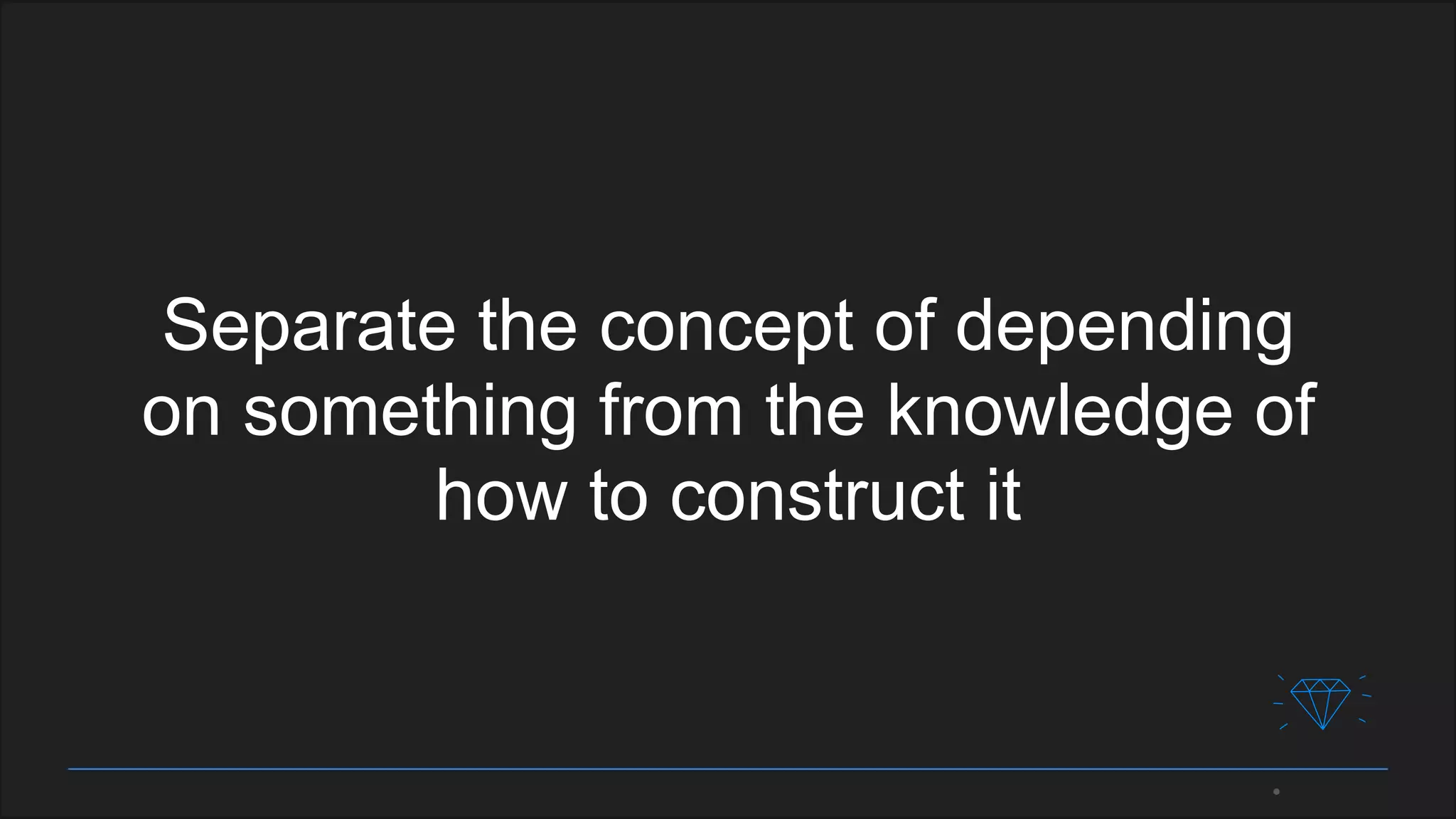 Separate the concept of depending on something from the knowledge of how to construct it